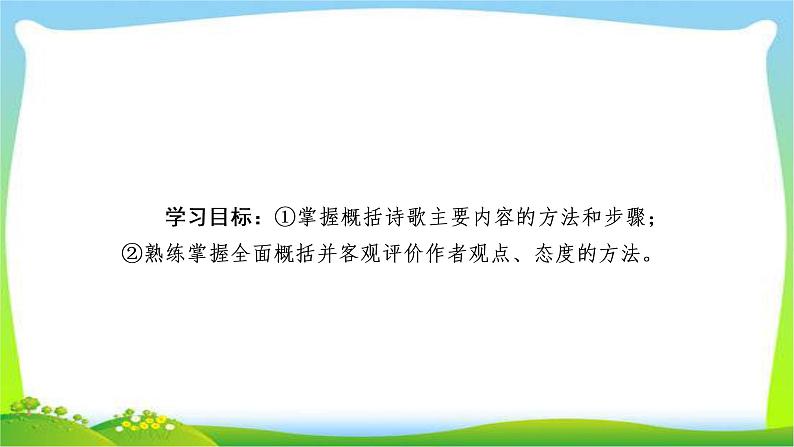 学习目标：①掌握概括诗歌主要内容的方法和步骤；②熟练掌握全面概括并客观评价作者观点、态度的方法。